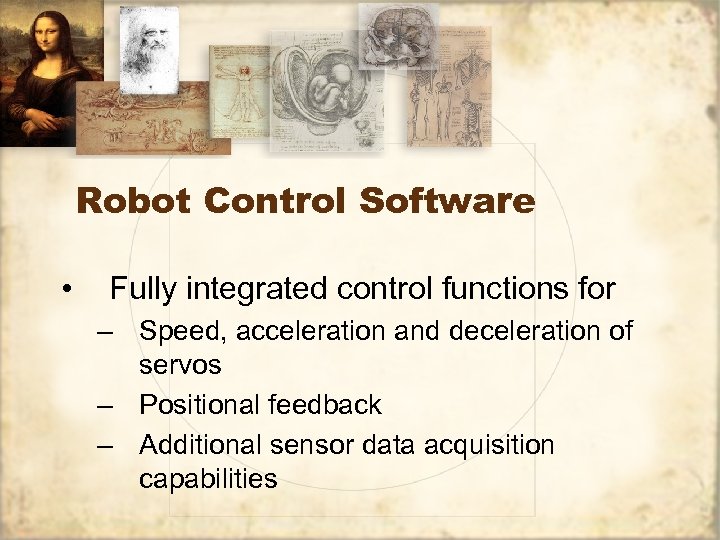 Robot Control Software

• Fully integrated control functions for
– Speed, acceleration and deceleration of servos
– Positional feedback
– Additional sensor data acquisition capabilities